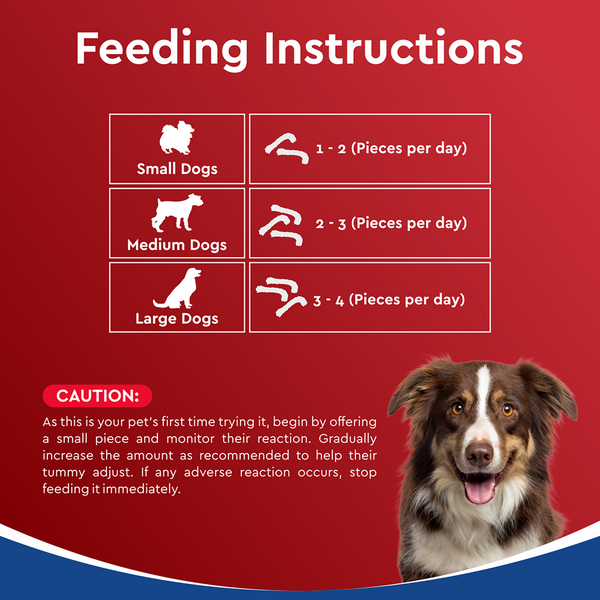 Feeding Instructions

| Small Dogs | 1 - 2 (Pieces per day) |
|---|---|
| Medium Dogs | 2 - 3 (Pieces per day) |
| Large Dogs | 3 - 4 (Pieces per day) |

CAUTION:

As this is your pet's first time trying it, begin by offering a small piece and monitor their reaction. Gradually increase the amount as recommended to help their tummy adjust. If any adverse reaction occurs, stop feeding it immediately.